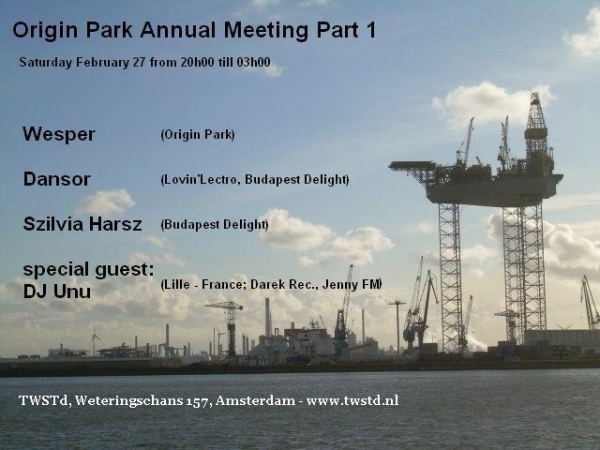 Origin Park Annual Meeting Part 1

Saturday February 27 from 20h00 till 03h00

Wesper (Origin Park)

Dansor (Lovin'Lectro, Budapest Delight)

Szilvia Harsz (Budapest Delight)

special guest:
DJ Unu (Lille - France; Darek Rec., Jenny FM)

TWSTd, Weteringschans 157, Amsterdam - www.twstd.nl